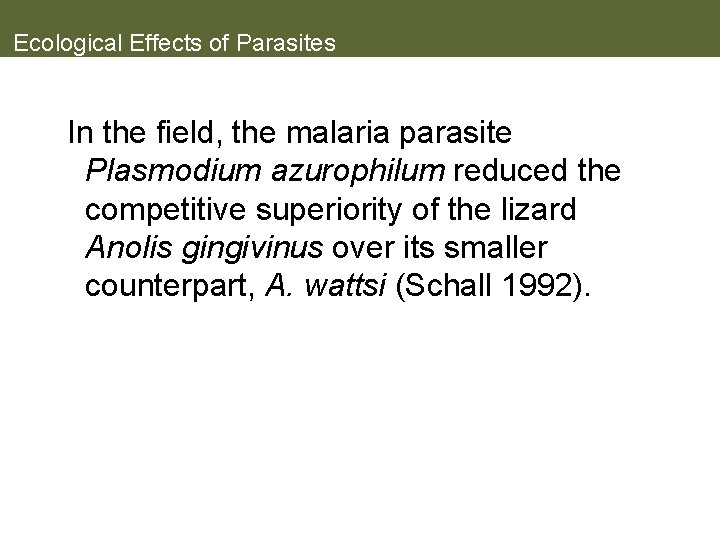 Ecological Effects of Parasites

In the field, the malaria parasite Plasmodium azurophilum reduced the competitive superiority of the lizard Anolis gingivinus over its smaller counterpart, A. wattsi (Schall 1992).